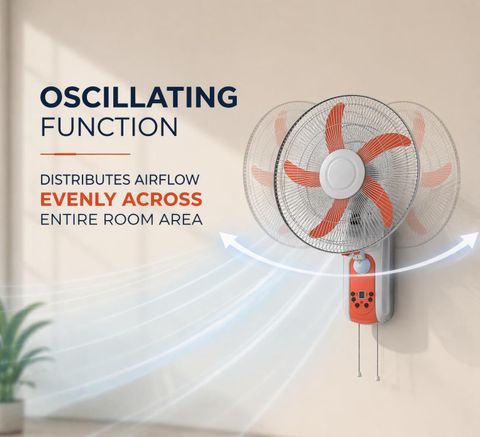 OSCILLATING
FUNCTION

DISTRIBUTES AIRFLOW
EVENLY ACROSS
ENTIRE ROOM AREA